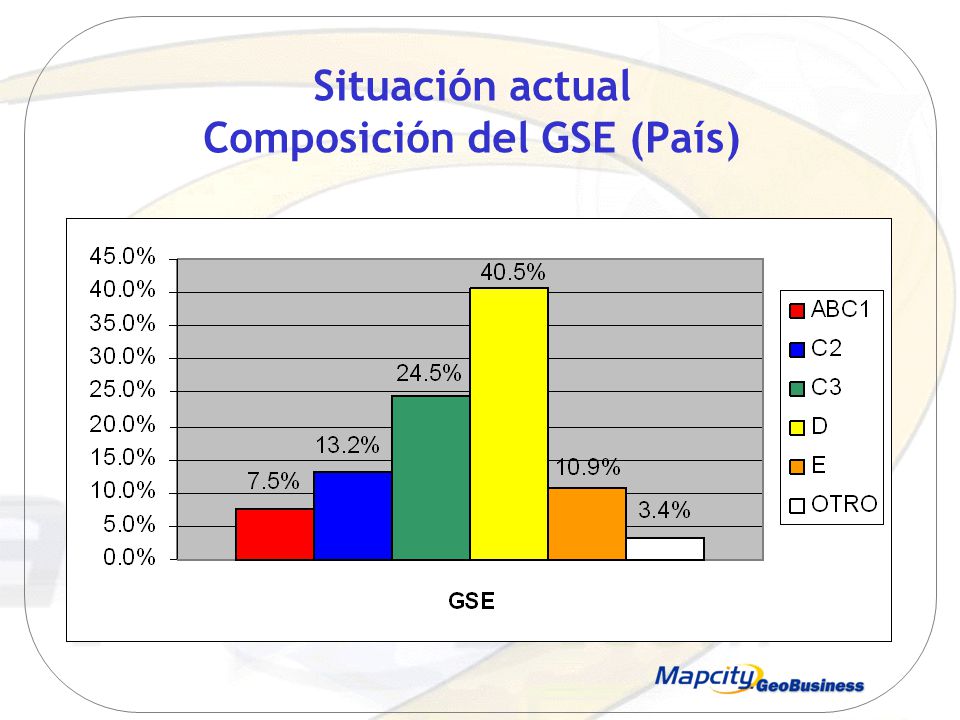 Situación actual
Composición del GSE (País)

45.0%
40.0%
35.0%
30.0%
25.0%
20.0%
15.0%
10.0%
5.0%
0.0%

7.5%
13.2%
24.5%
40.5%
10.9%
3.4%

GSE

ABC1
C2
C3
D
E
OTRO

Mapcity GeoBusiness